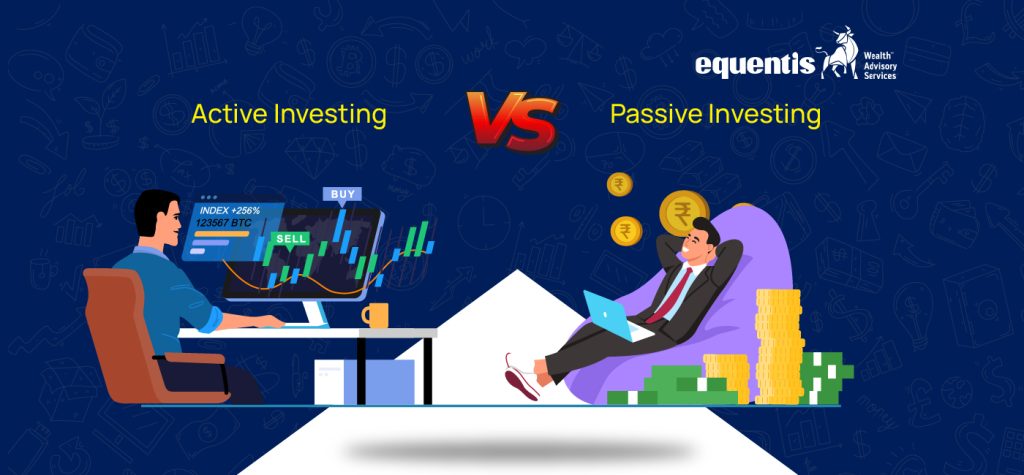 equentis Wealth Advisory Services

Active Investing VS Passive Investing

INDEX +256%
123567 BTC
BUY
SELL

₹
₹
₹